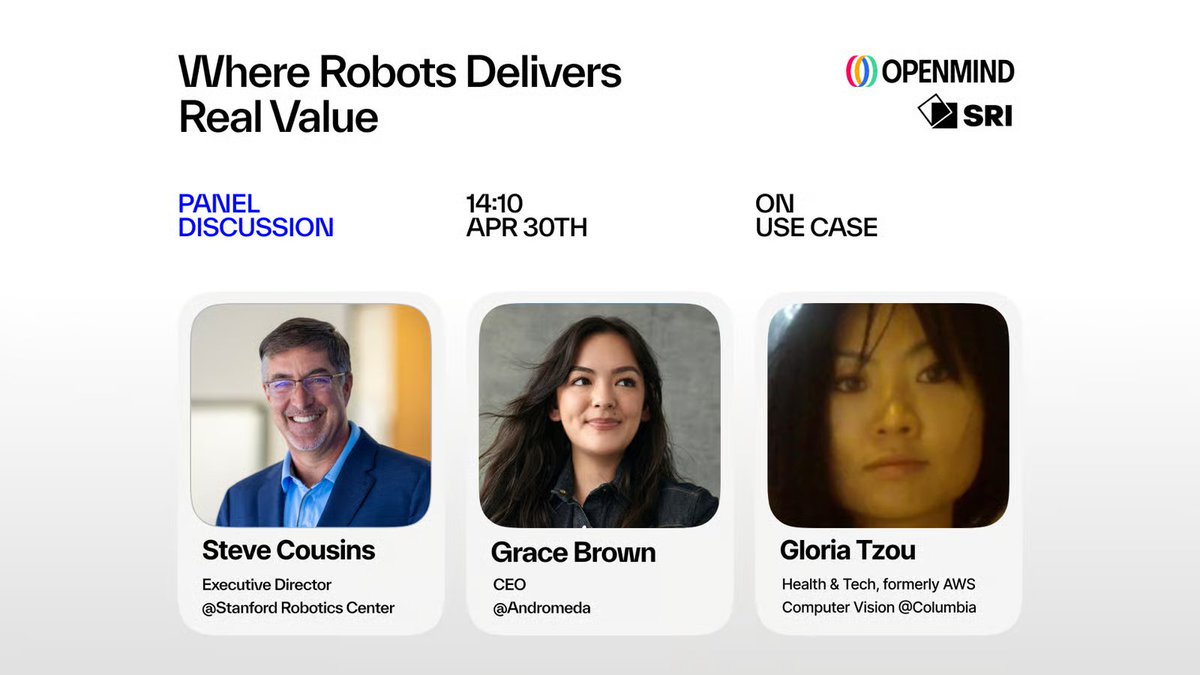 Where Robots Delivers Real Value

OPENMIND

SRI

PANEL DISCUSSION

14:10
APR 30TH

ON
USE CASE

Steve Cousins
Executive Director
@Stanford Robotics Center

Grace Brown
CEO
@Andromeda

Gloria Tzou
Health & Tech, formerly AWS
Computer Vision @Columbia